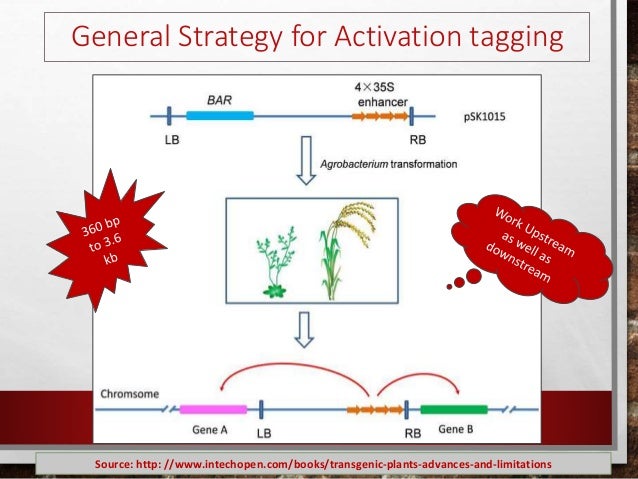 General Strategy for Activation tagging

BAR

4×35S enhancer

pSK1015

LB

RB

Agrobacterium transformation

360 bp to 3.6 kb

Work Upstream as well as downstream

Chromsome

Gene A

LB

RB

Gene B

Source: http: //www.intechopen.com/books/transgenic-plants-advances-and-limitations